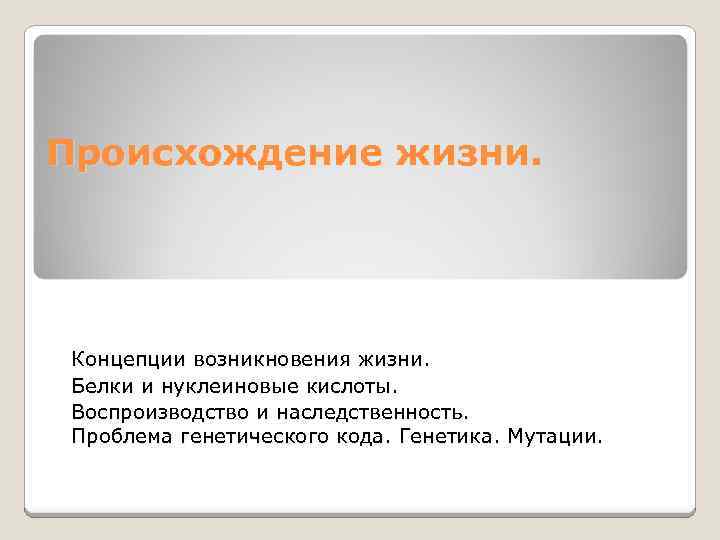 Происхождение жизни.

Концепции возникновения жизни.
Белки и нуклеиновые кислоты.
Воспроизводство и наследственность.
Проблема генетического кода. Генетика. Мутации.